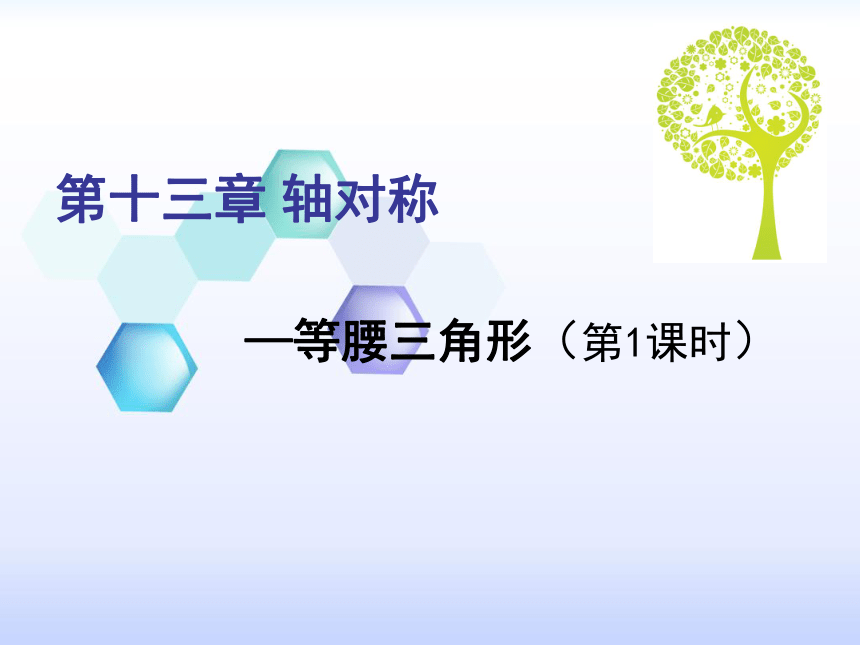 第十三章 轴对称

—等腰三角形（第1课时）